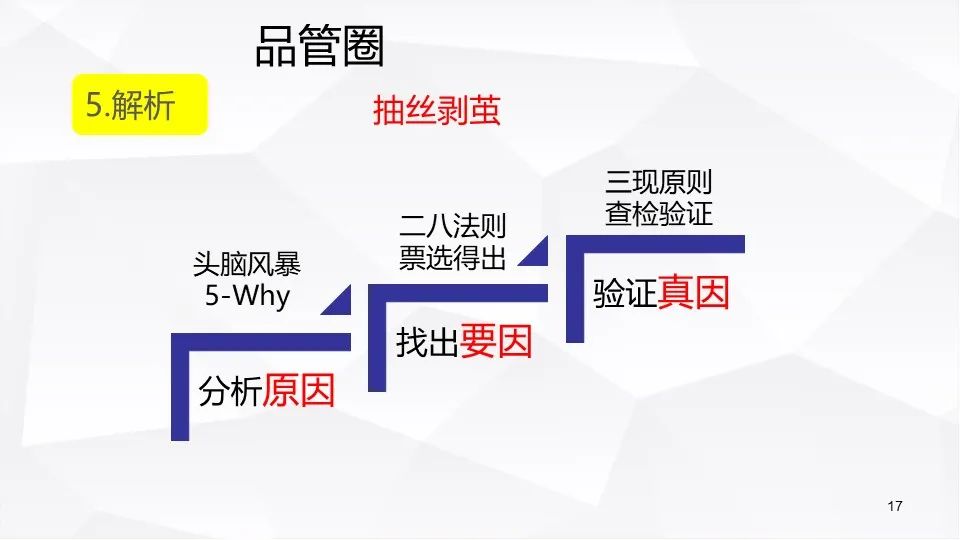 品管圈

5.解析

抽丝剥茧

头脑风暴
5-Why

分析原因

二八法则
票选得出

找出要因

三现原则
查检验证

验证真因

17